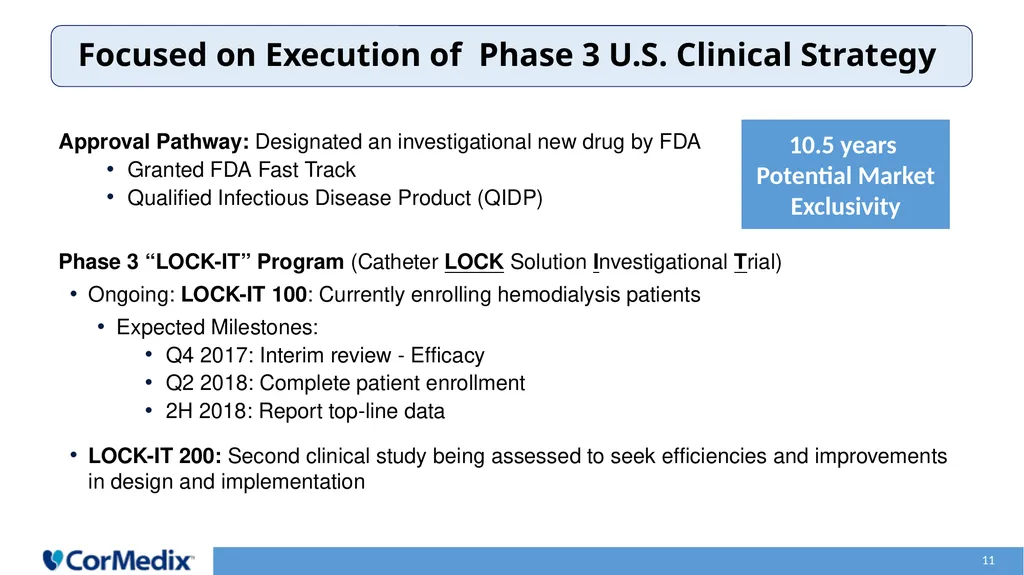 Focused on Execution of Phase 3 U.S. Clinical Strategy

Approval Pathway: Designated an investigational new drug by FDA
• Granted FDA Fast Track
• Qualified Infectious Disease Product (QIDP)

10.5 years Potential Market Exclusivity

Phase 3 “LOCK-IT” Program (Catheter LOCK Solution Investigational Trial)
• Ongoing: LOCK-IT 100: Currently enrolling hemodialysis patients
• Expected Milestones:
• Q4 2017: Interim review - Efficacy
• Q2 2018: Complete patient enrollment
• 2H 2018: Report top-line data

• LOCK-IT 200: Second clinical study being assessed to seek efficiencies and improvements in design and implementation

CorMedix

11